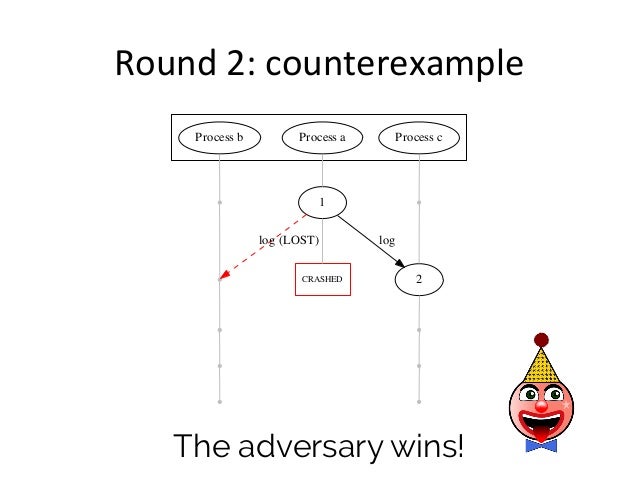 Round 2: counterexample

Process b
Process a
Process c

1

log (LOST)

log

CRASHED

2

The adversary wins!